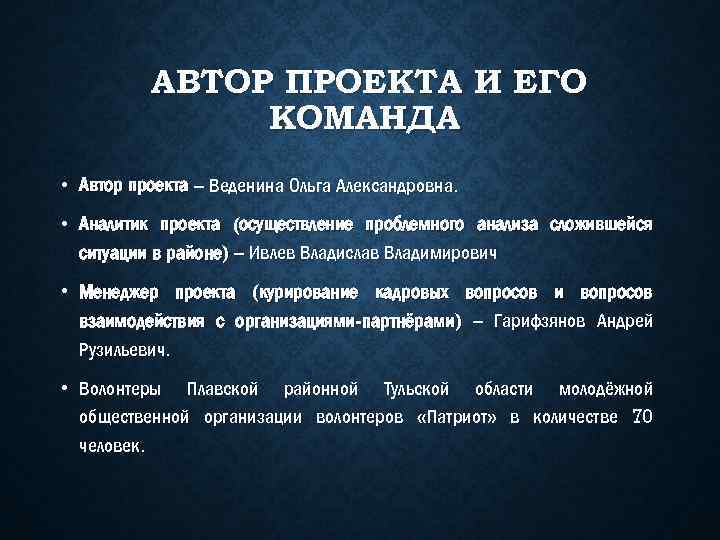 АВТОР ПРОЕКТА И ЕГО КОМАНДА

• Автор проекта – Веденина Ольга Александровна.

• Аналитик проекта (осуществление проблемного анализа сложившейся ситуации в районе) – Ивлев Владислав Владимирович

• Менеджер проекта (курирование кадровых вопросов и вопросов взаимодействия с организациями-партнёрами) – Гарифзянов Андрей Рузильевич.

• Волонтеры Плавской районной Тульской области молодёжной общественной организации волонтеров «Патриот» в количестве 70 человек.